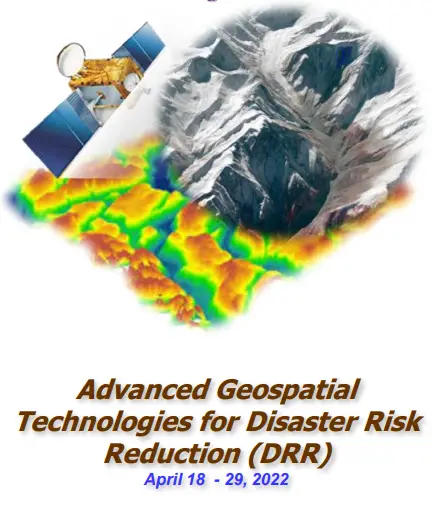 Advanced Geospatial Technologies for Disaster Risk Reduction (DRR)
April 18 - 29, 2022